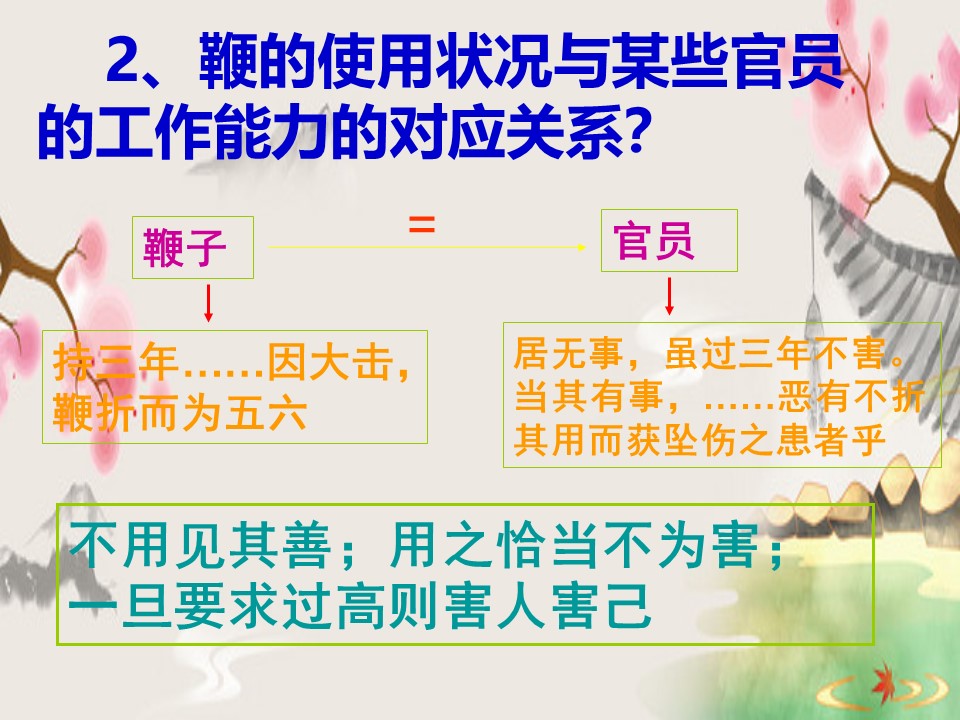 2、鞭的使用状况与某些官员的工作能力的对应关系?

鞭子

=

官员

持三年……因大击，鞭折而为五六

居无事，虽过三年不害。当其有事，……恶有不折其用而获坠伤之患者乎

不用见其善；用之恰当不为害；一旦要求过高则害人害己